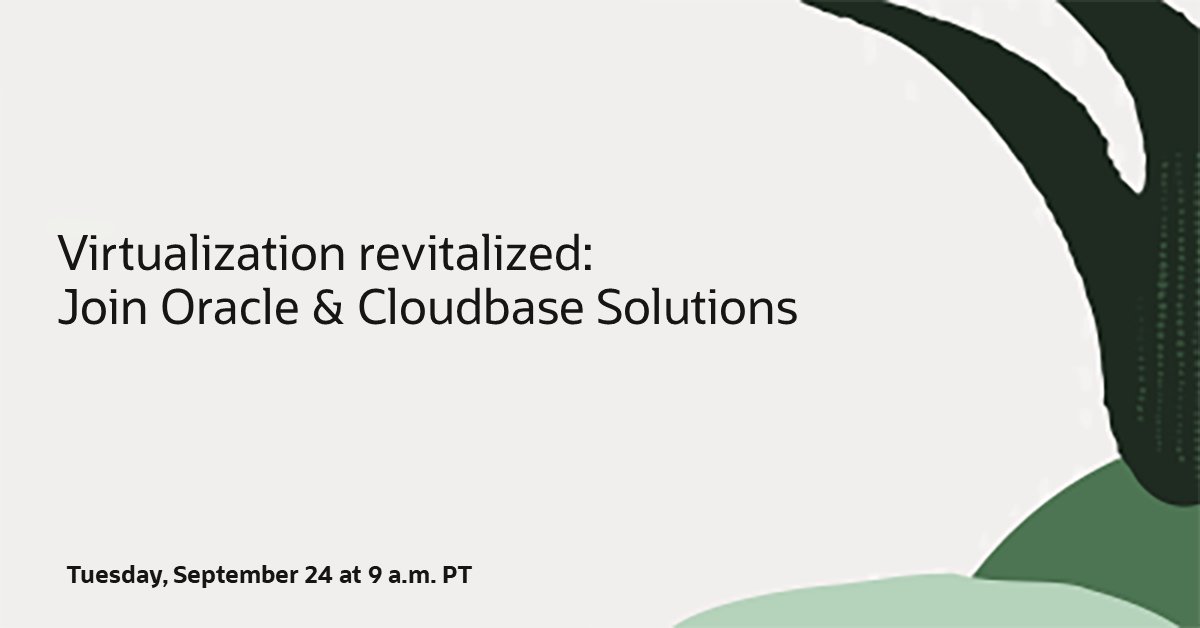 Virtualization revitalized:
Join Oracle & Cloudbase Solutions

Tuesday, September 24 at 9 a.m. PT